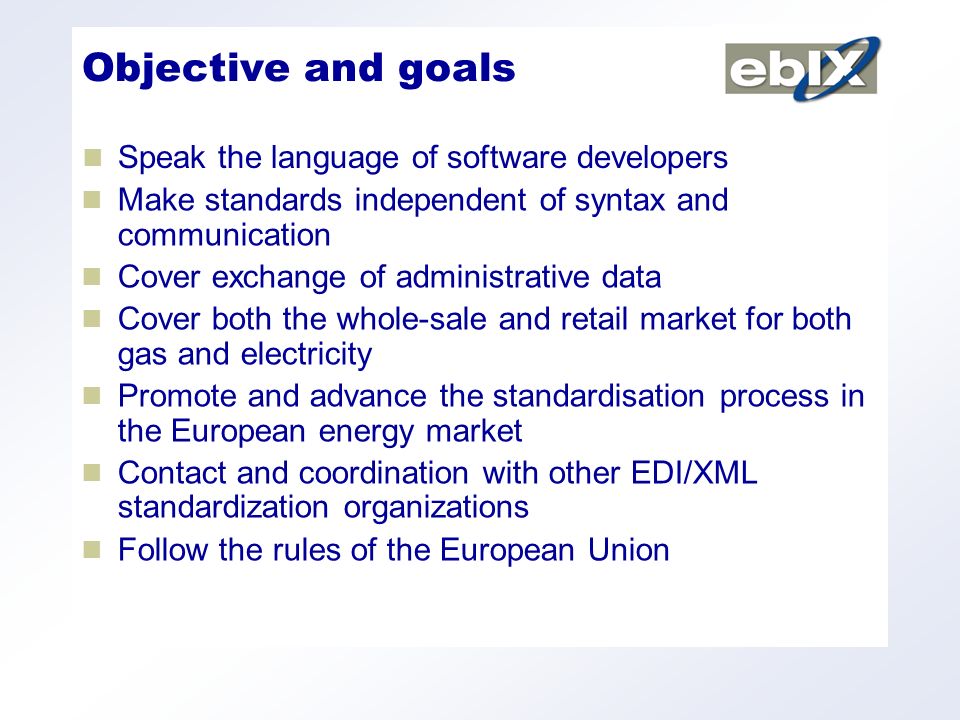 Objective and goals

ebIX

Speak the language of software developers
Make standards independent of syntax and communication
Cover exchange of administrative data
Cover both the whole-sale and retail market for both gas and electricity
Promote and advance the standardisation process in the European energy market
Contact and coordination with other EDI/XML standardization organizations
Follow the rules of the European Union